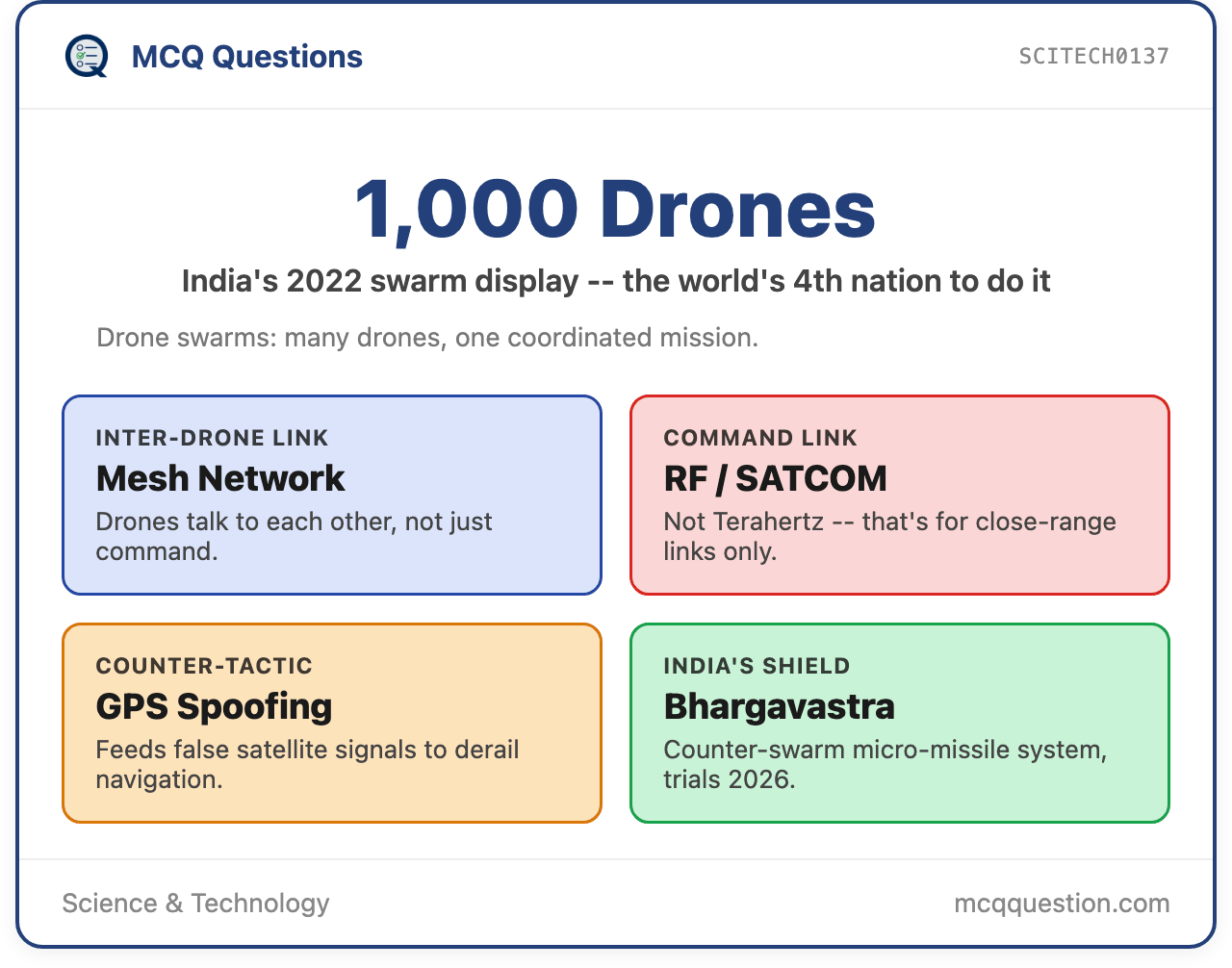 MCQ Questions

SCITECH0137

1,000 Drones

India's 2022 swarm display -- the world's 4th nation to do it

Drone swarms: many drones, one coordinated mission.

INTER-DRONE LINK
Mesh Network
Drones talk to each other, not just command.

COMMAND LINK
RF / SATCOM
Not Terahertz -- that's for close-range links only.

COUNTER-TACTIC
GPS Spoofing
Feeds false satellite signals to derail navigation.

INDIA'S SHIELD
Bhargavastra
Counter-swarm micro-missile system, trials 2026.

Science & Technology

mcqquestion.com